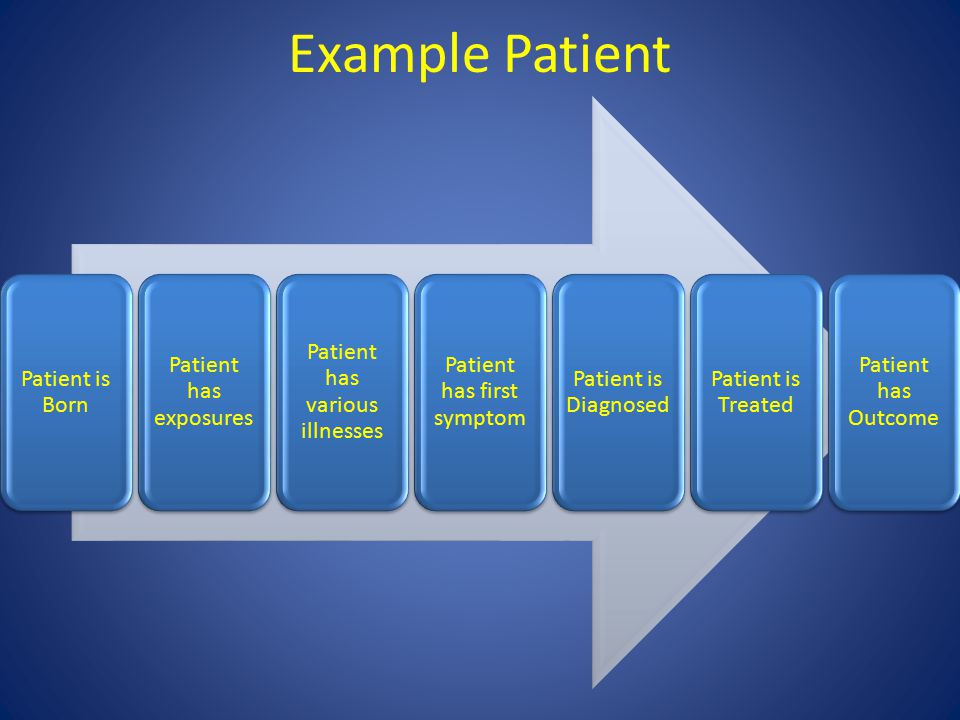 Example Patient

Patient is Born

Patient has exposures

Patient has various illnesses

Patient has first symptom

Patient is Diagnosed

Patient is Treated

Patient has Outcome